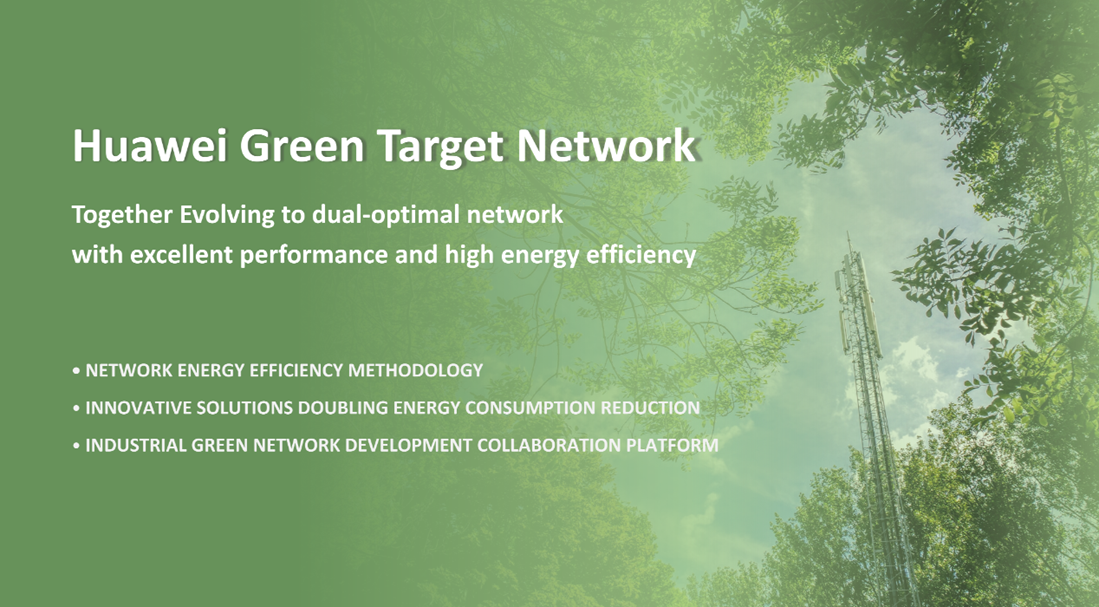 Huawei Green Target Network

Together Evolving to dual-optimal network with excellent performance and high energy efficiency

• NETWORK ENERGY EFFICIENCY METHODOLOGY
• INNOVATIVE SOLUTIONS DOUBLING ENERGY CONSUMPTION REDUCTION
• INDUSTRIAL GREEN NETWORK DEVELOPMENT COLLABORATION PLATFORM